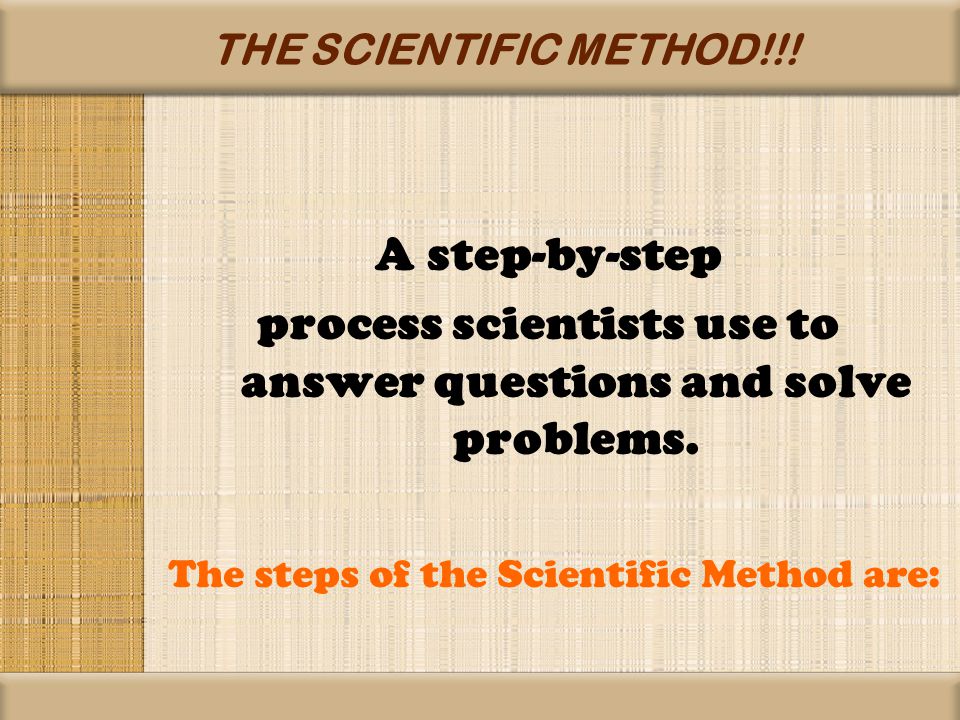 THE SCIENTIFIC METHOD!!!

A step-by-step process scientists use to answer questions and solve problems.

The steps of the Scientific Method are: